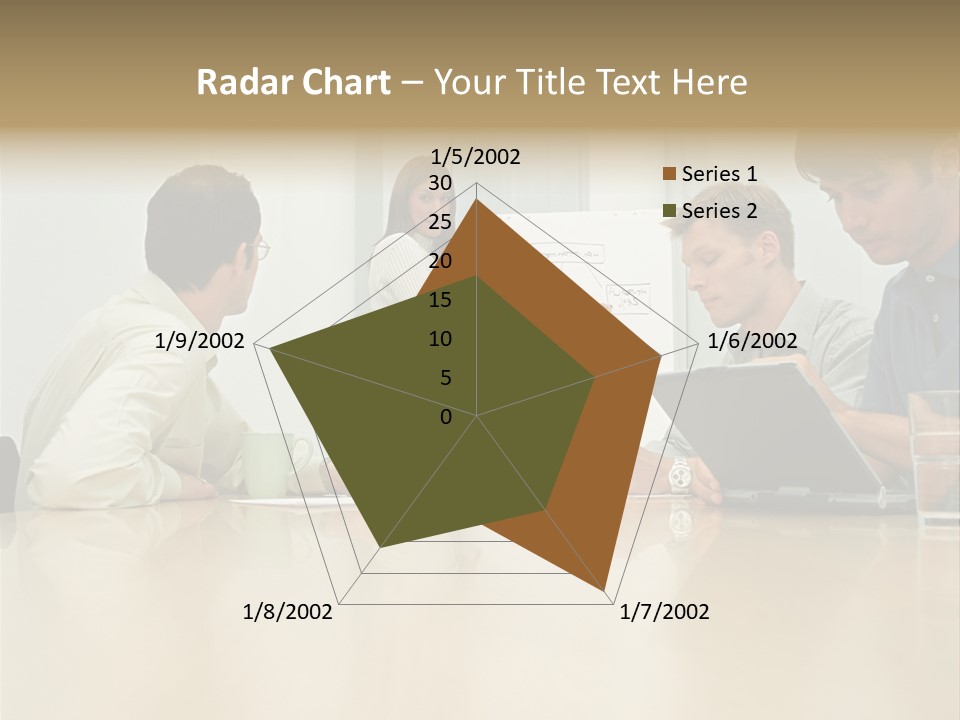 Radar Chart – Your Title Text Here

1/5/2002
30
25
20
15
10
5
0
1/6/2002
1/7/2002
1/8/2002
1/9/2002

Series 1
Series 2